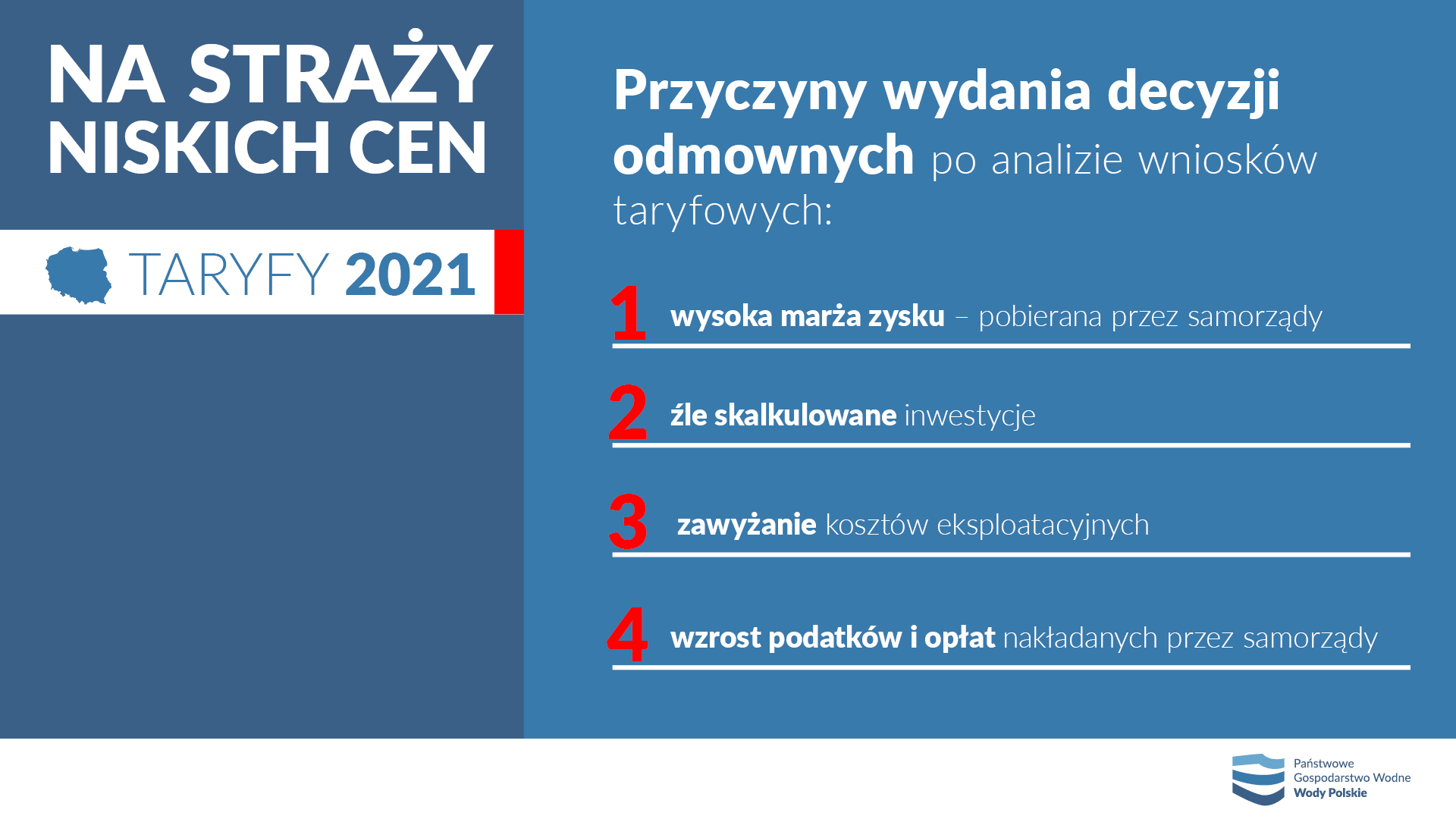 NA STRAŻY NISKICH CEN

TARYFY 2021

Przyczyny wydania decyzji odmownych po analizie wniosków taryfowych:

1 wysoka marża zysku – pobierana przez samorządy

2 źle skalkulowane inwestycje

3 zawyżanie kosztów eksploatacyjnych

4 wzrost podatków i opłat nakładanych przez samorządy

Państwowe Gospodarstwo Wodne Wody Polskie